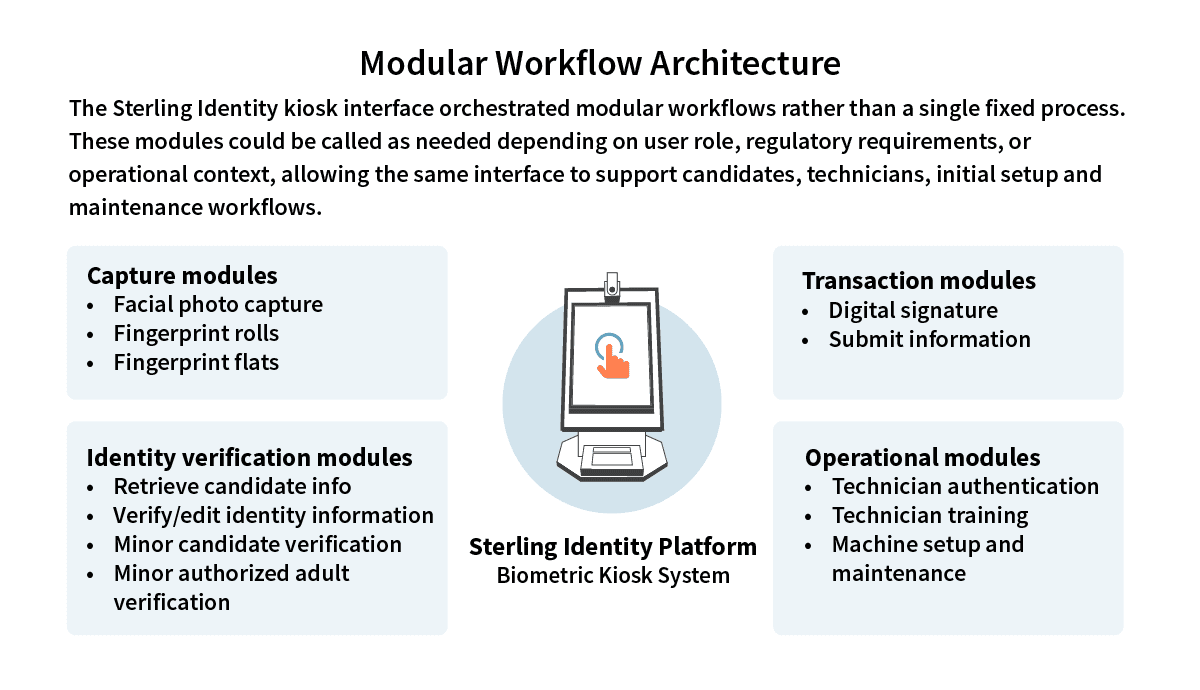 Modular Workflow Architecture

The Sterling Identity kiosk interface orchestrated modular workflows rather than a single fixed process. These modules could be called as needed depending on user role, regulatory requirements, or operational context, allowing the same interface to support candidates, technicians, initial setup and maintenance workflows.

Capture modules
• Facial photo capture
• Fingerprint rolls
• Fingerprint flats

Identity verification modules
• Retrieve candidate info
• Verify/edit identity information
• Minor candidate verification
• Minor authorized adult verification

Sterling Identity Platform
Biometric Kiosk System

Transaction modules
• Digital signature
• Submit information

Operational modules
• Technician authentication
• Technician training
• Machine setup and maintenance